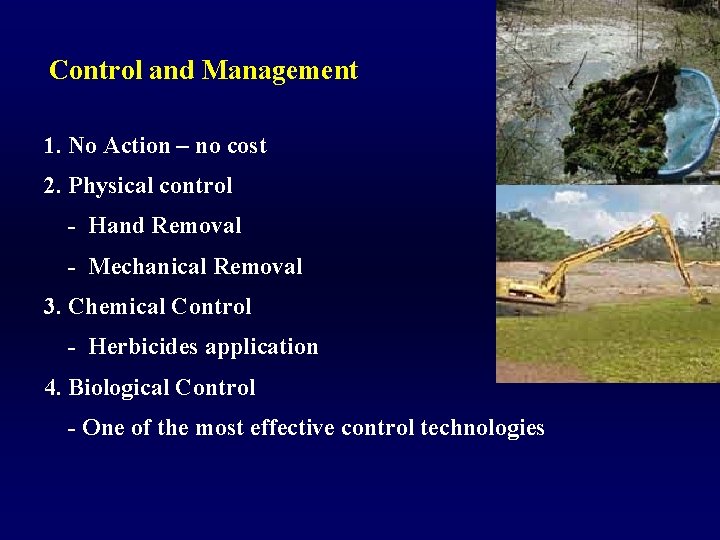 Control and Management

1. No Action – no cost

2. Physical control

- Hand Removal

- Mechanical Removal

3. Chemical Control

- Herbicides application

4. Biological Control

- One of the most effective control technologies